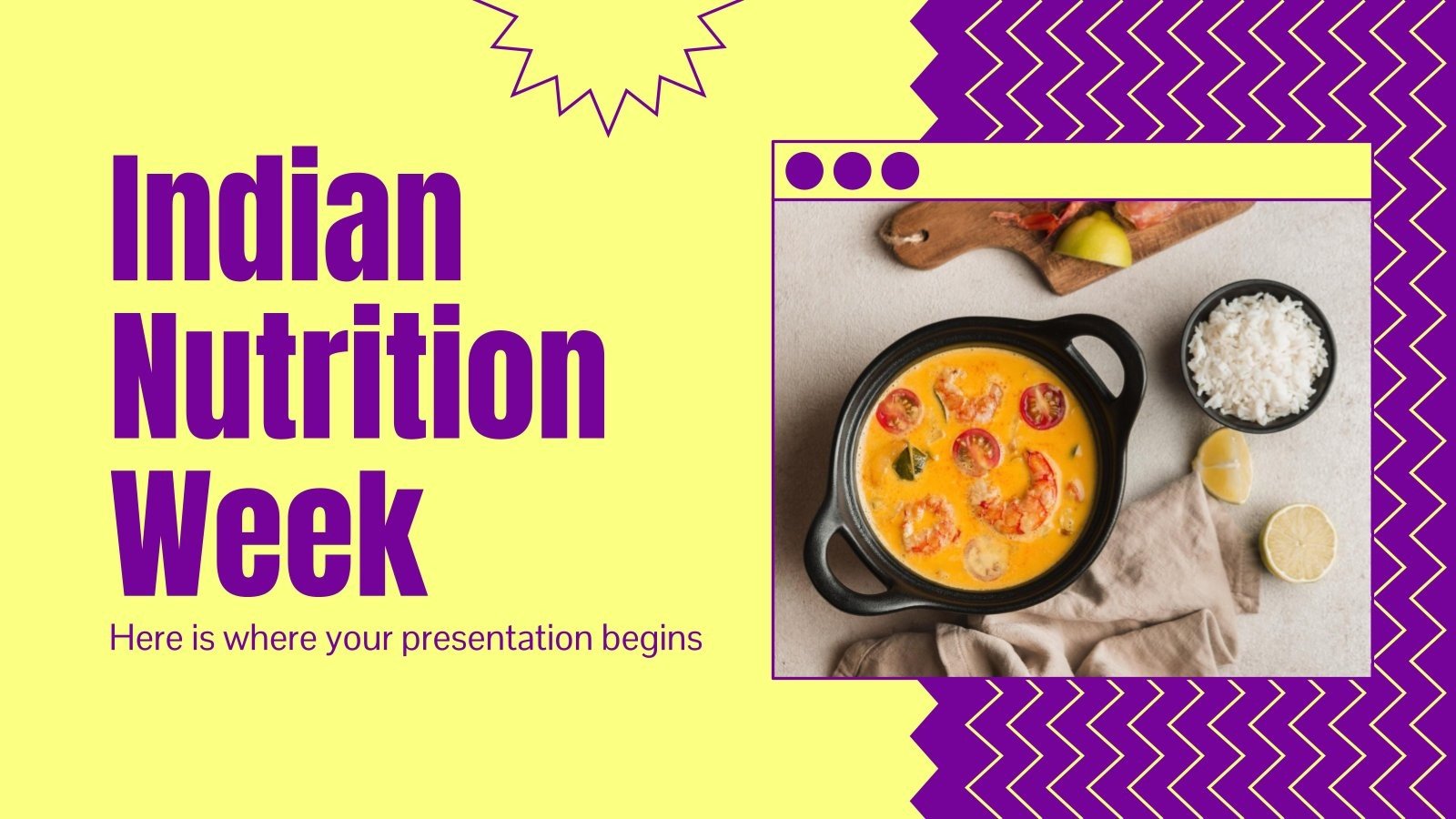 Indian Nutrition Week

Here is where your presentation begins